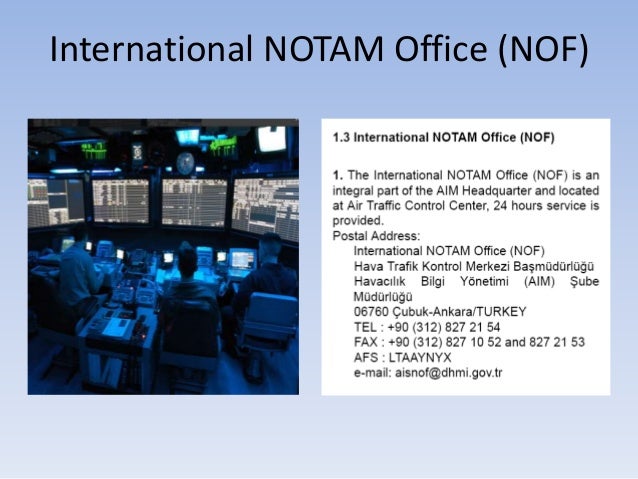 International NOTAM Office (NOF)

1.3 International NOTAM Office (NOF)

1. The International NOTAM Office (NOF) is an integral part of the AIM Headquarter and located at Air Traffic Control Center, 24 hours service is provided.
Postal Address:
International NOTAM Office (NOF)
Hava Trafik Kontrol Merkezi Başmüdürlüğü
Havacılık Bilgi Yönetimi (AIM) Şube Müdürlüğü
06760 Çubuk-Ankara/TURKEY
TEL : +90 (312) 827 21 54
FAX : +90 (312) 827 10 52 and 827 21 53
AFS : LTAAYNYX
e-mail: aisnof@dhmi.gov.tr